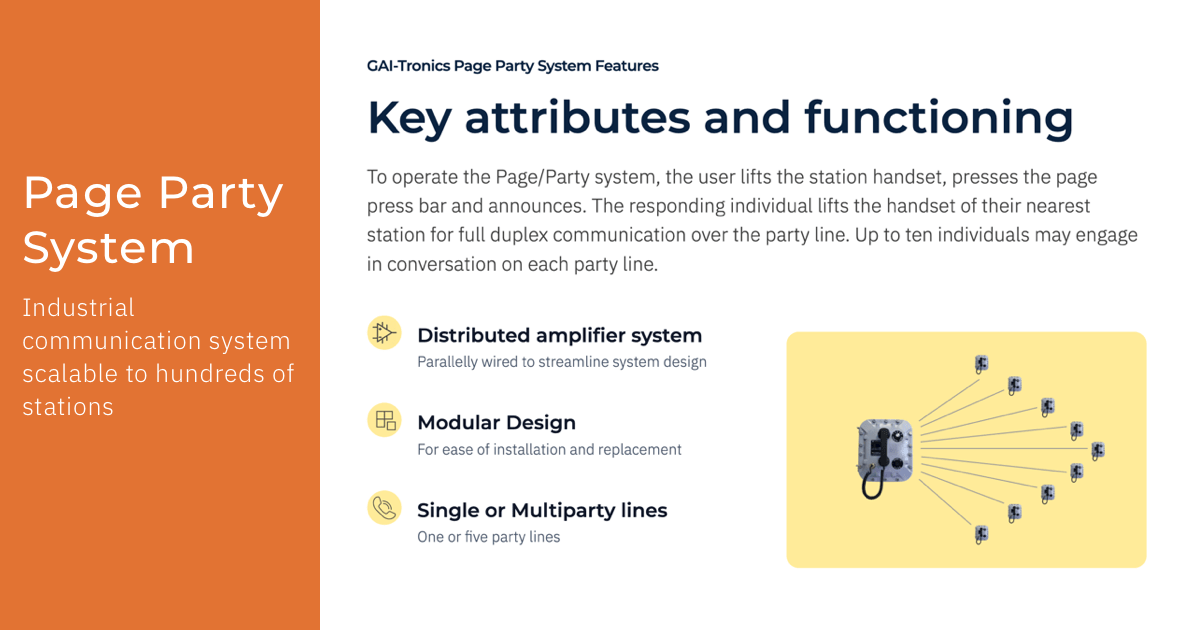 Page Party System

Industrial communication system scalable to hundreds of stations

GAI-Tronics Page Party System Features

Key attributes and functioning

To operate the Page/Party system, the user lifts the station handset, presses the page press bar and announces. The responding individual lifts the handset of their nearest station for full duplex communication over the party line. Up to ten individuals may engage in conversation on each party line.

Distributed amplifier system
Parallelly wired to streamline system design

Modular Design
For ease of installation and replacement

Single or Multiparty lines
One or five party lines